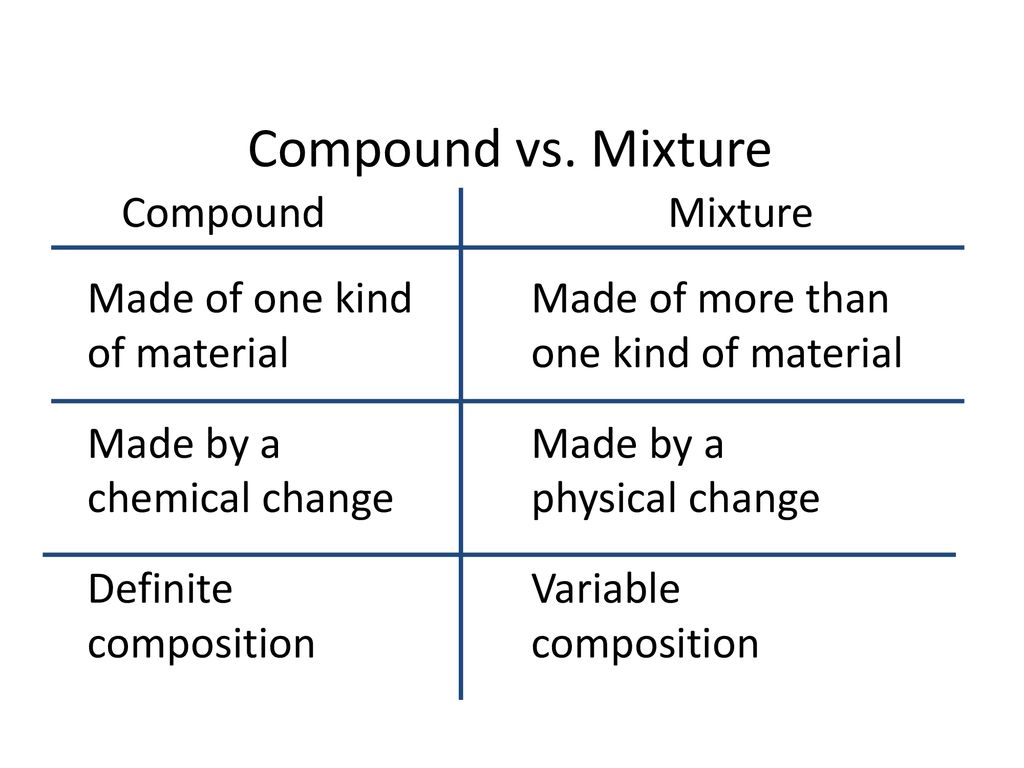 Compound vs. Mixture

| Compound | Mixture |
|---|---|
| Made of one kind of material | Made of more than one kind of material |
| Made by a chemical change | Made by a physical change |
| Definite composition | Variable composition |